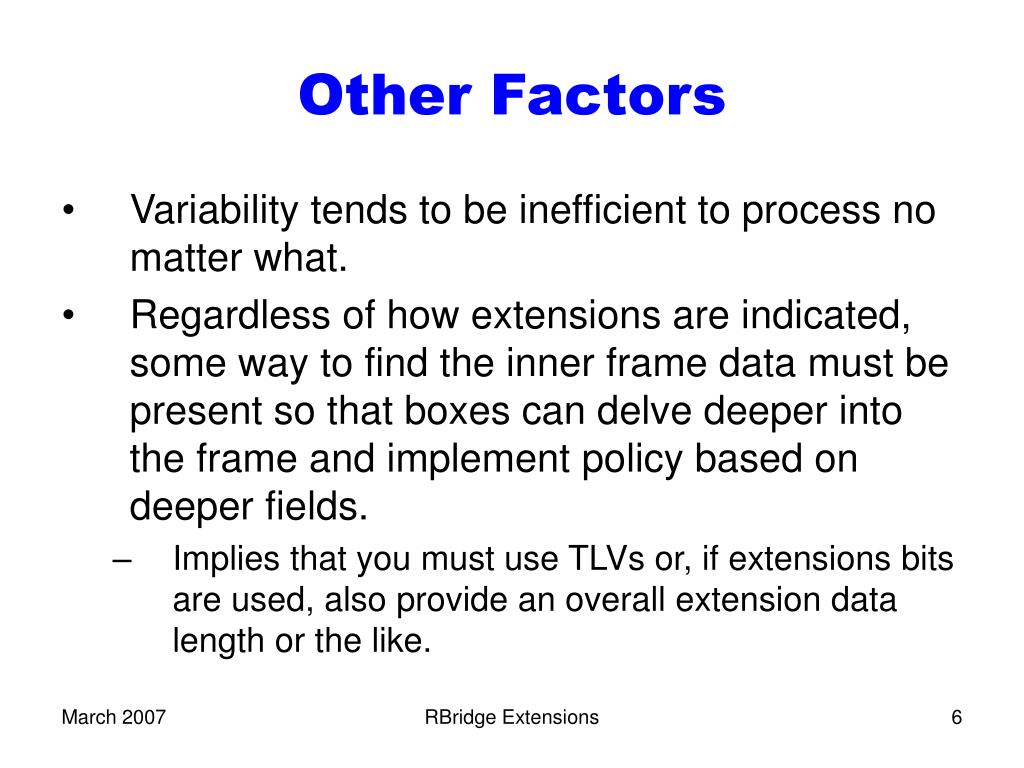 Other Factors

• Variability tends to be inefficient to process no matter what.

• Regardless of how extensions are indicated, some way to find the inner frame data must be present so that boxes can delve deeper into the frame and implement policy based on deeper fields.

– Implies that you must use TLVs or, if extensions bits are used, also provide an overall extension data length or the like.

March 2007

RBridge Extensions

6